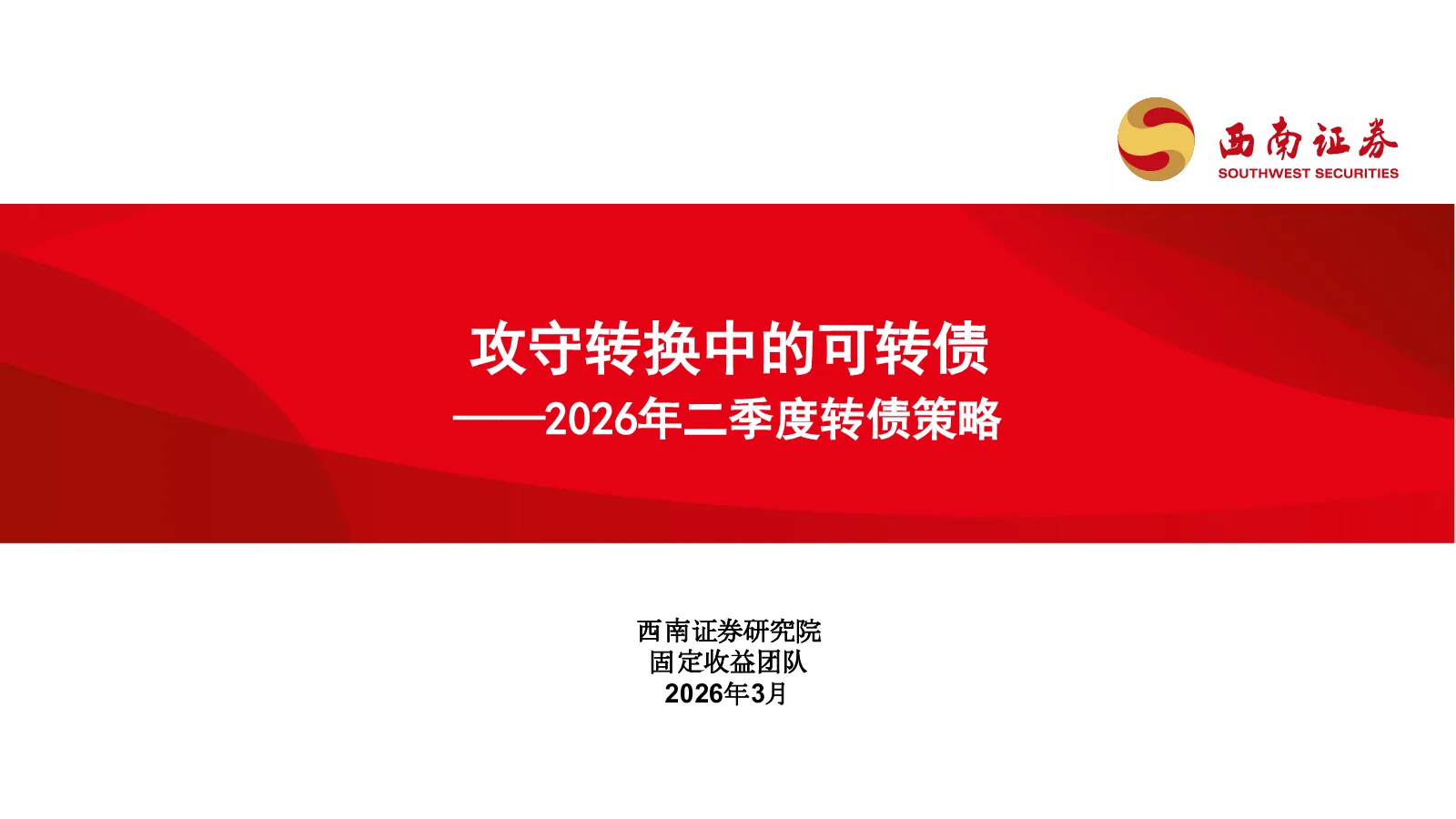 西南证券
SOUTHWEST SECURITIES

攻守转换中的可转债
——2026年二季度转债策略

西南证券研究院
固定收益团队
2026年3月